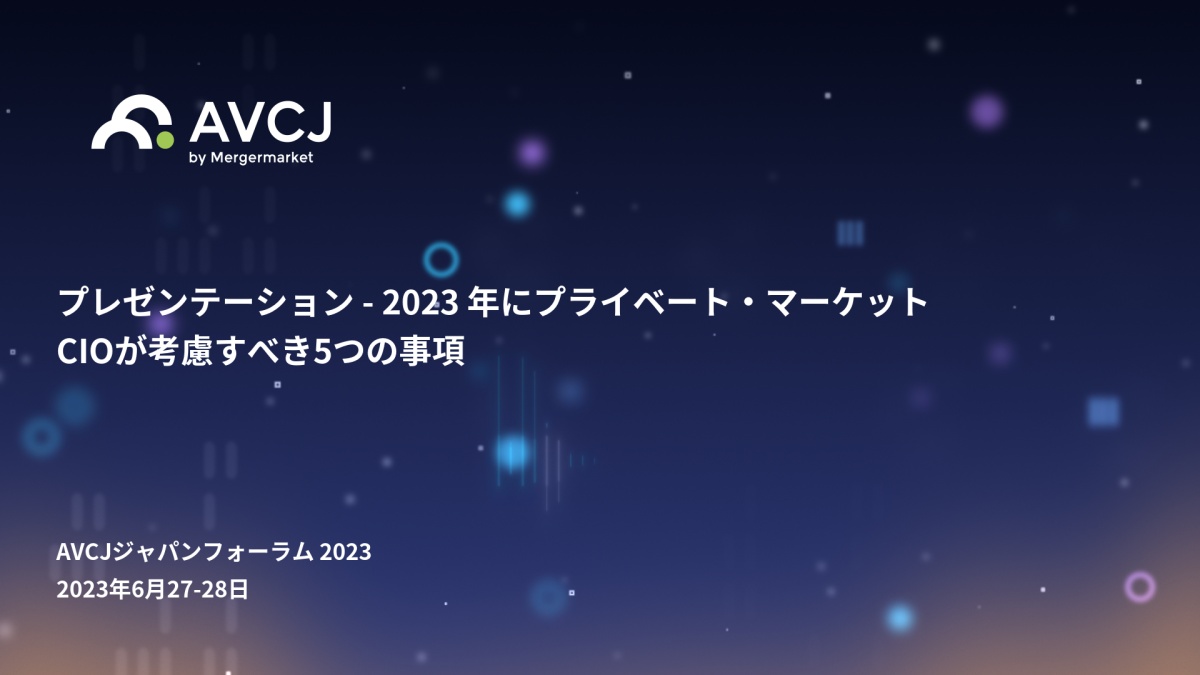 AVCJ
by Mergermarket

プレゼンテーション - 2023 年にプライベート・マーケット CIOが考慮すべき5つの事項

AVCJジャパンフォーラム 2023
2023年6月27-28日